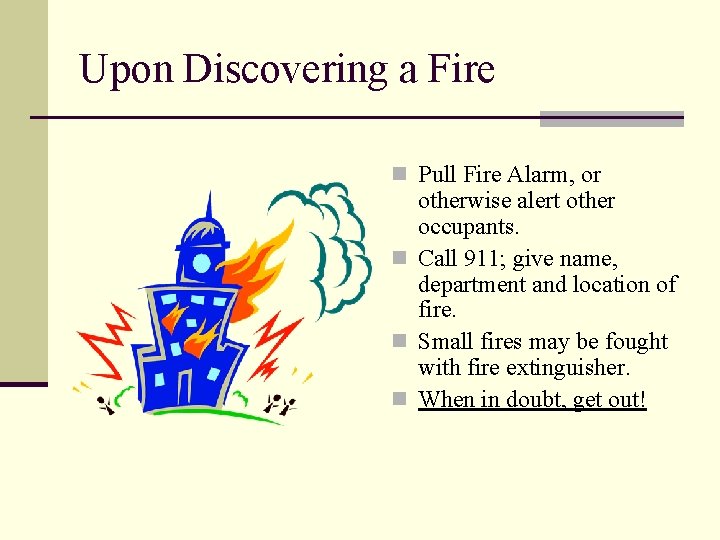 Upon Discovering a Fire

- Pull Fire Alarm, or otherwise alert other occupants.
- Call 911; give name, department and location of fire.
- Small fires may be fought with fire extinguisher.
- When in doubt, get out!